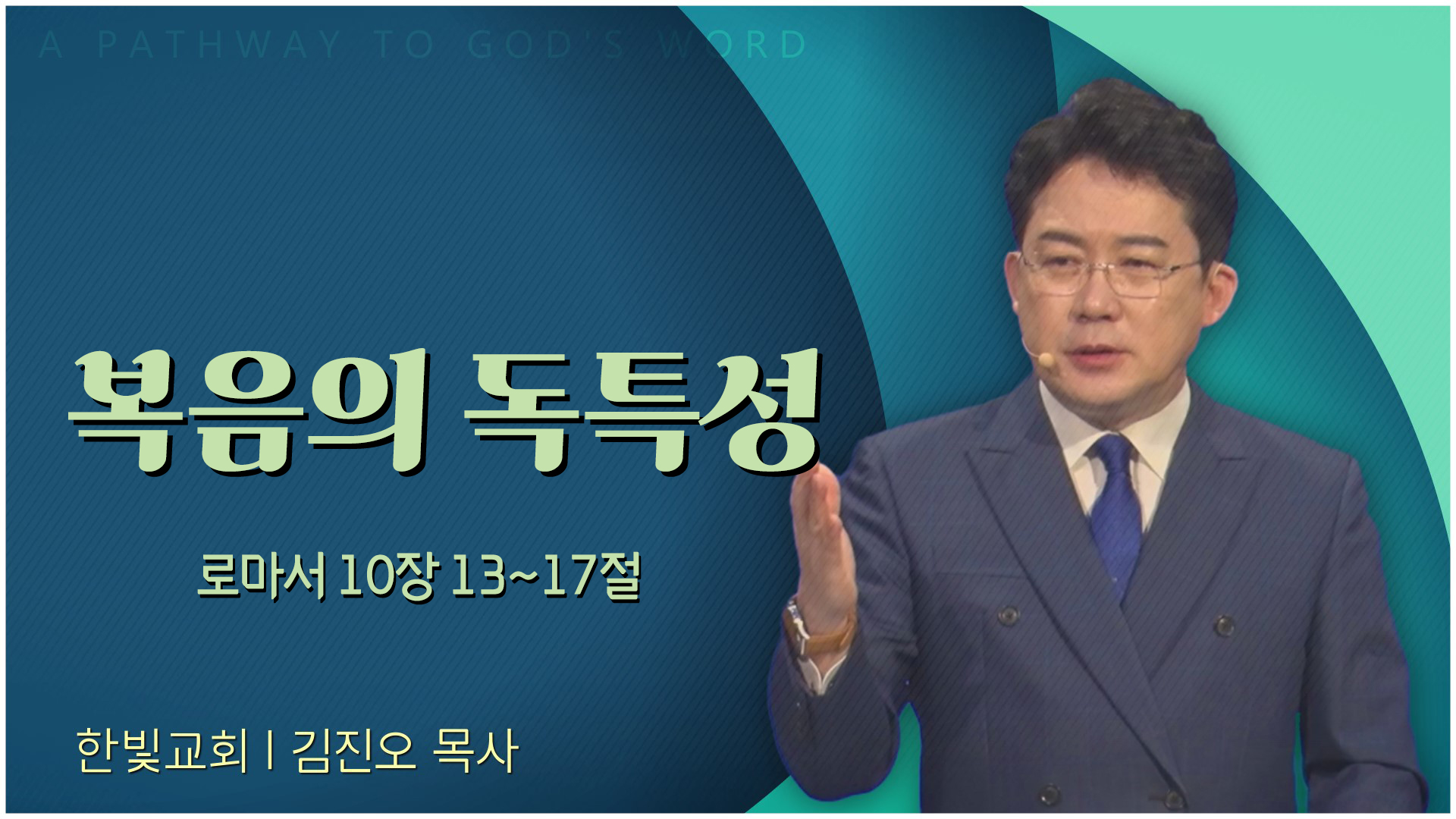 A PATHWAY TO GOD'S WORD

복음의 독특성

로마서 10장 13~17절

한빛교회 | 김진오 목사